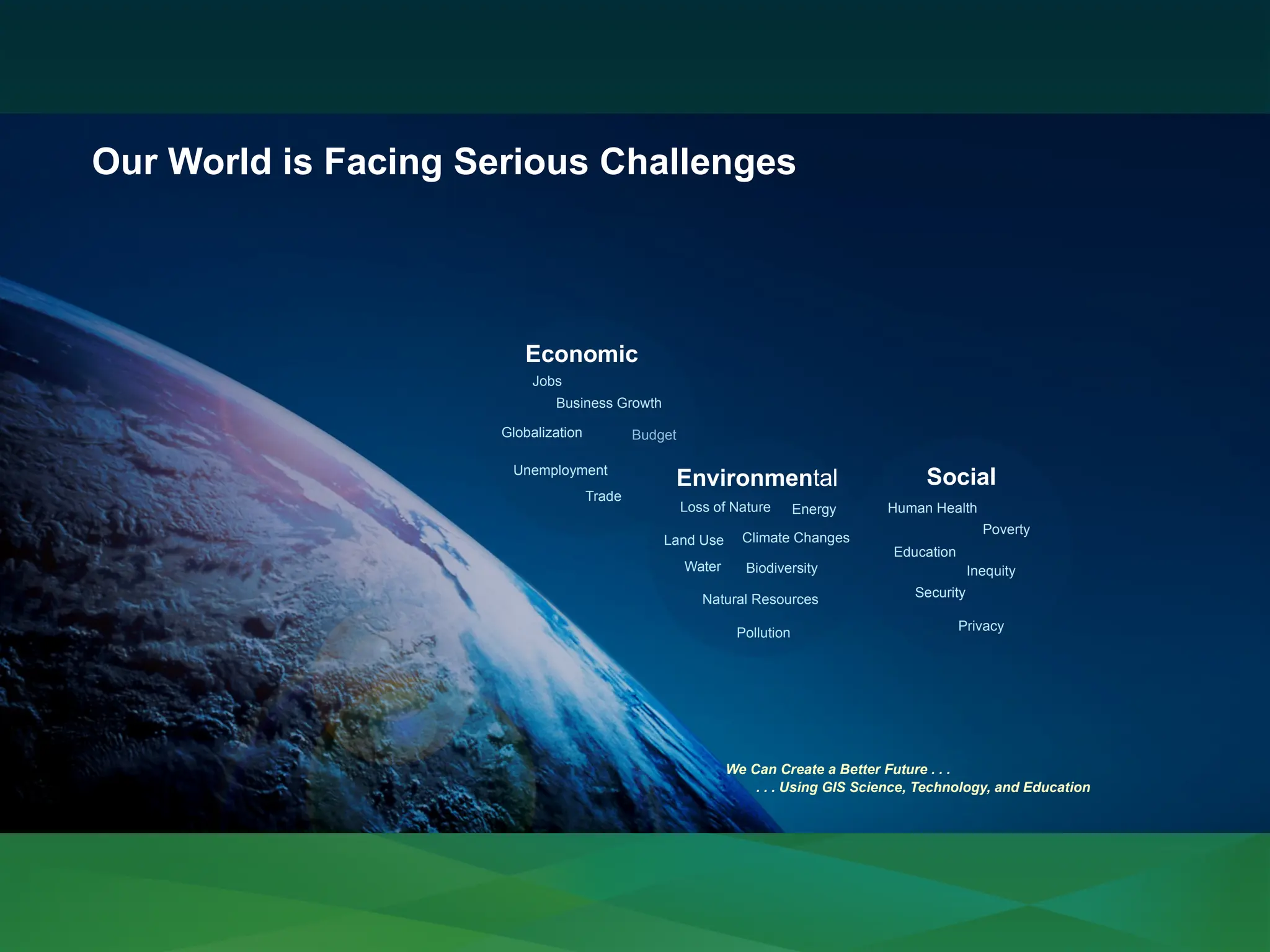 Our World is Facing Serious Challenges

Economic
Jobs
Business Growth
Globalization
Budget
Unemployment
Trade

Environmental
Loss of Nature
Energy
Land Use
Climate Changes
Water
Biodiversity
Natural Resources
Pollution

Social
Human Health
Poverty
Education
Inequity
Security
Privacy

We Can Create a Better Future . . .
. . . Using GIS Science, Technology, and Education